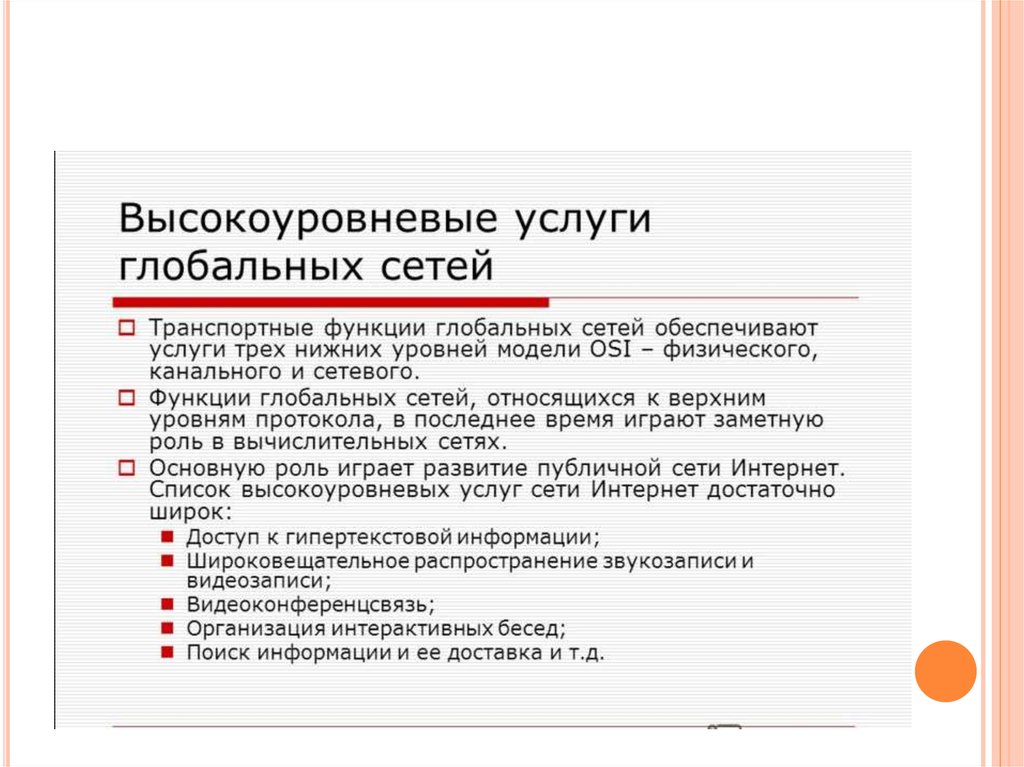 Высокоуровневые услуги глобальных сетей

Транспортные функции глобальных сетей обеспечивают услуги трех нижних уровней модели OSI – физического, канального и сетевого.

Функции глобальных сетей, относящихся к верхним уровням протокола, в последнее время играют заметную роль в вычислительных сетях.

Основную роль играет развитие публичной сети Интернет. Список высокоуровневых услуг сети Интернет достаточно широк:

Доступ к гипертекстовой информации;

Широковещательное распространение звукозаписи и видеозаписи;

Видеоконференцсвязь;

Организация интерактивных бесед;

Поиск информации и ее доставка и т.д.